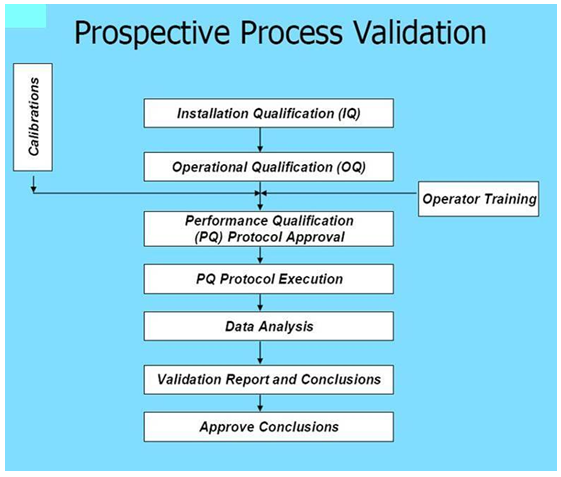 Prospective Process Validation

Calibrations

Installation Qualification (IQ)

Operational Qualification (OQ)

Operator Training

Performance Qualification (PQ) Protocol Approval

PQ Protocol Execution

Data Analysis

Validation Report and Conclusions

Approve Conclusions